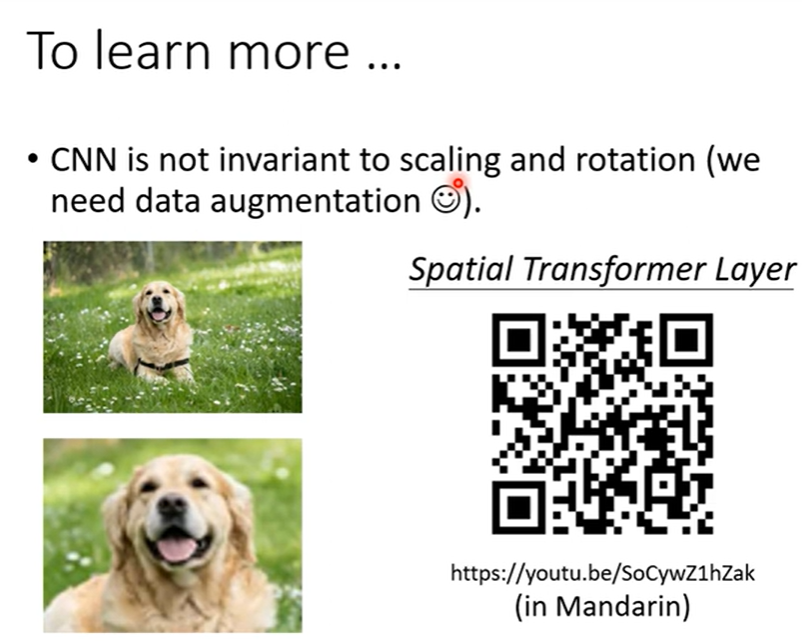 To learn more …

• CNN is not invariant to scaling and rotation (we need data augmentation ☺).

Spatial Transformer Layer

https://youtu.be/SoCywZ1hZak
(in Mandarin)